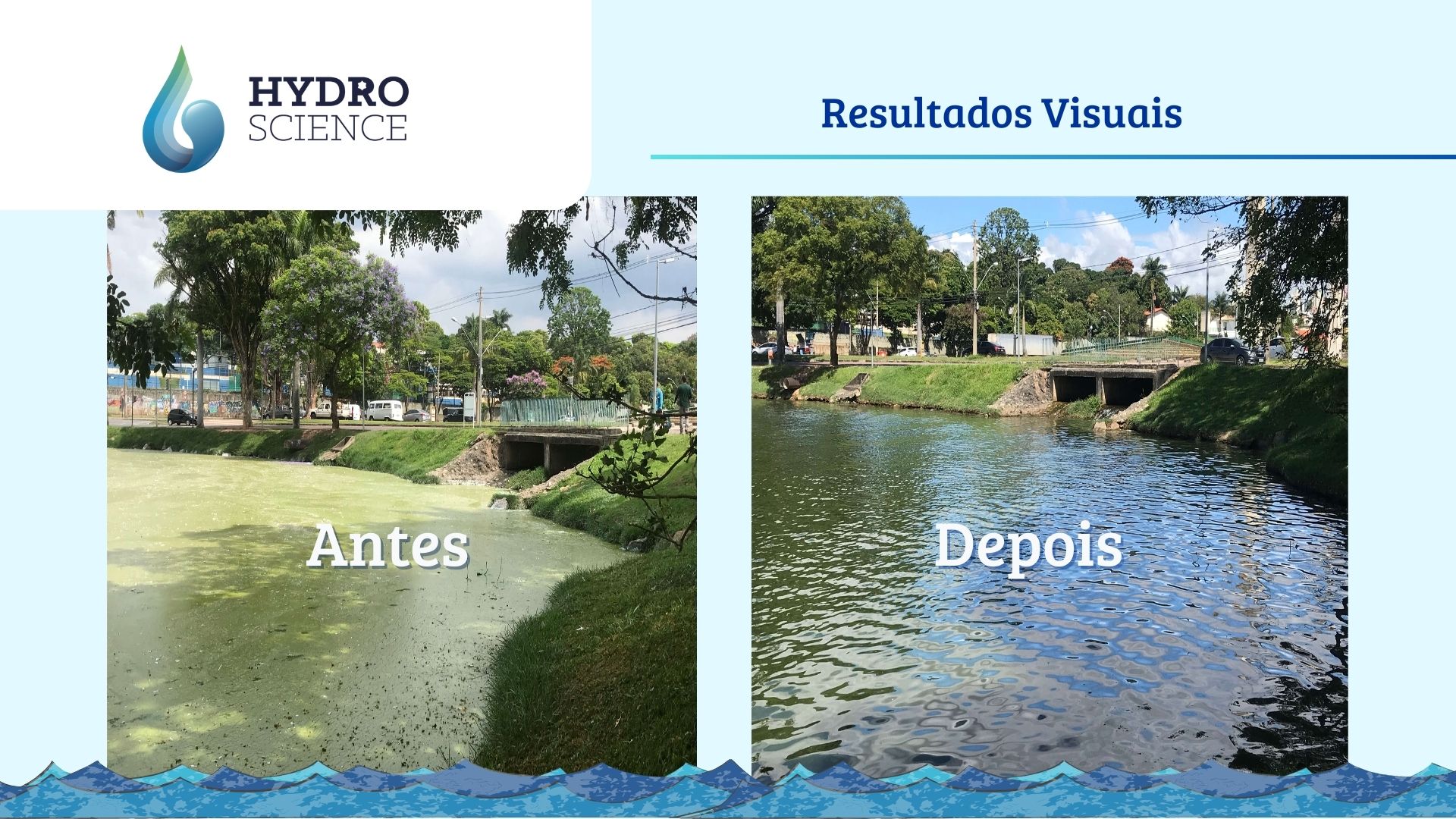 HYDRO SCIENCE

Resultados Visuais

Antes

Depois